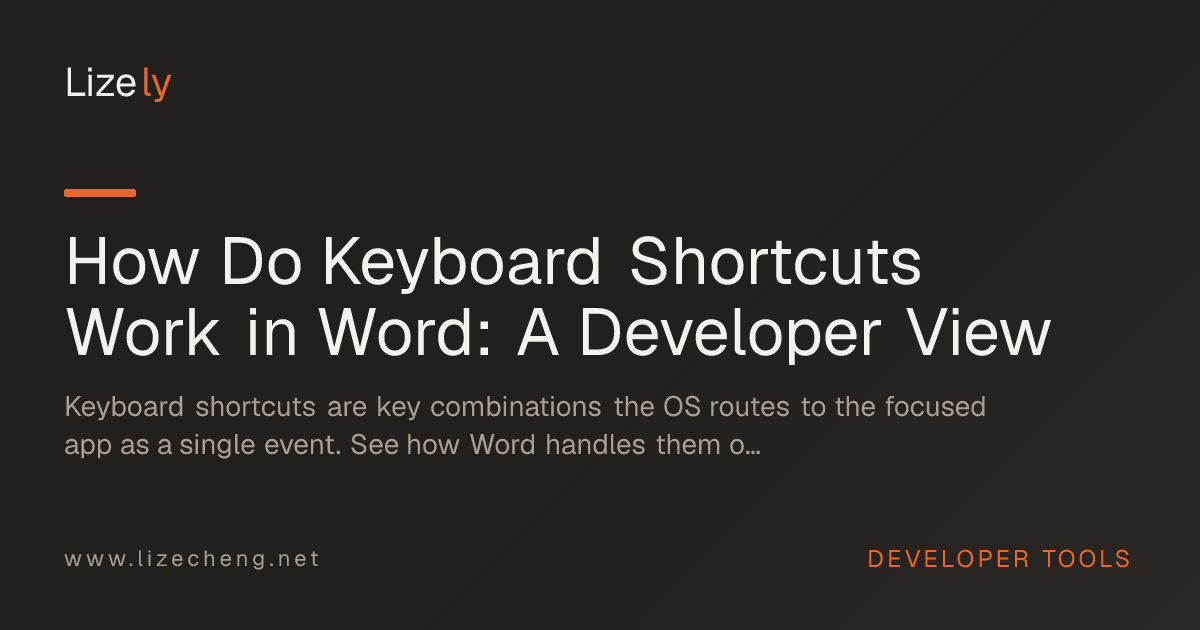 Lizely

How Do Keyboard Shortcuts Work in Word: A Developer View

Keyboard shortcuts are key combinations the OS routes to the focused app as a single event. See how Word handles them o...

www.lizecheng.net

DEVELOPER TOOLS